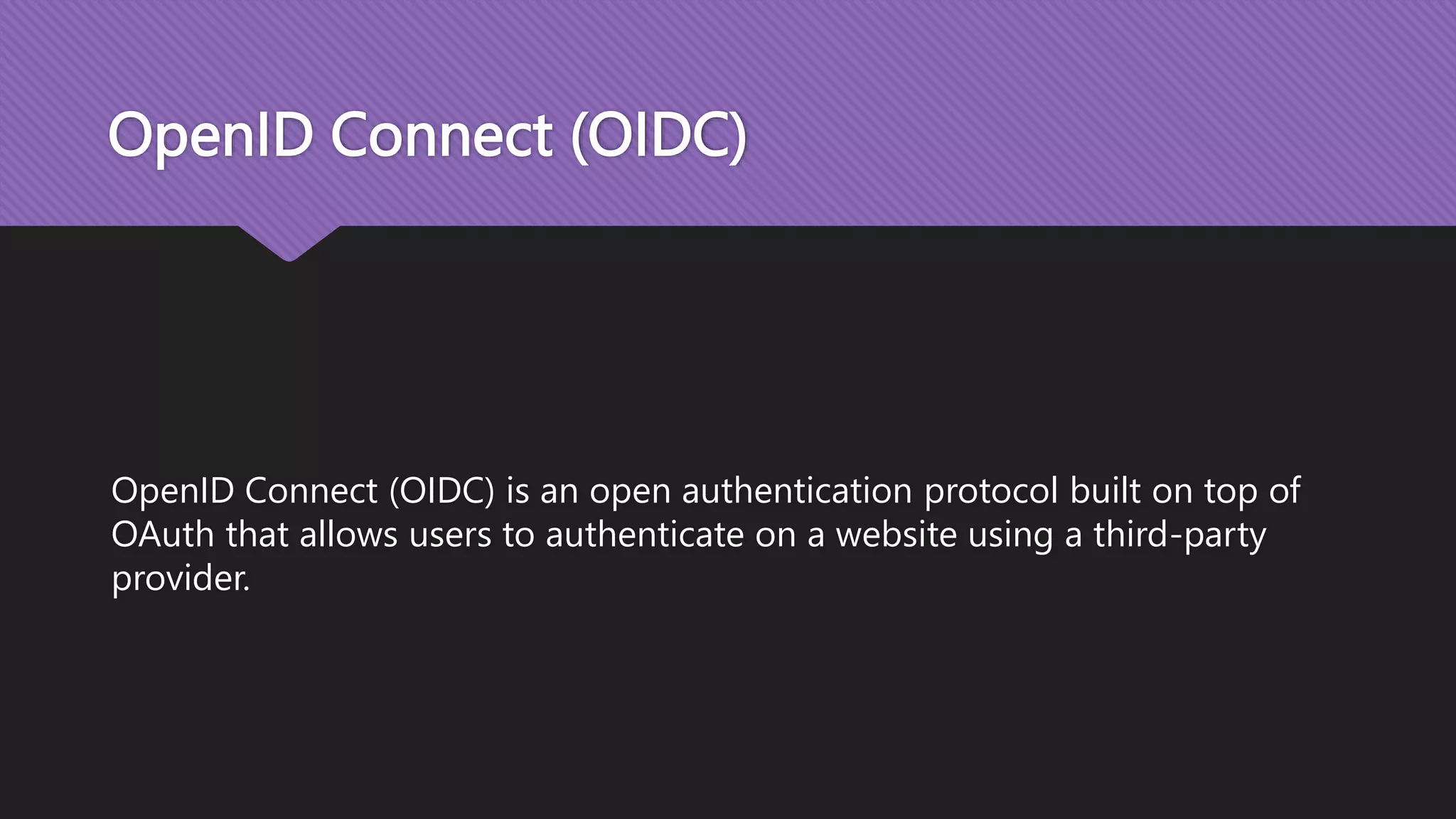 OpenID Connect (OIDC)

OpenID Connect (OIDC) is an open authentication protocol built on top of OAuth that allows users to authenticate on a website using a third-party provider.